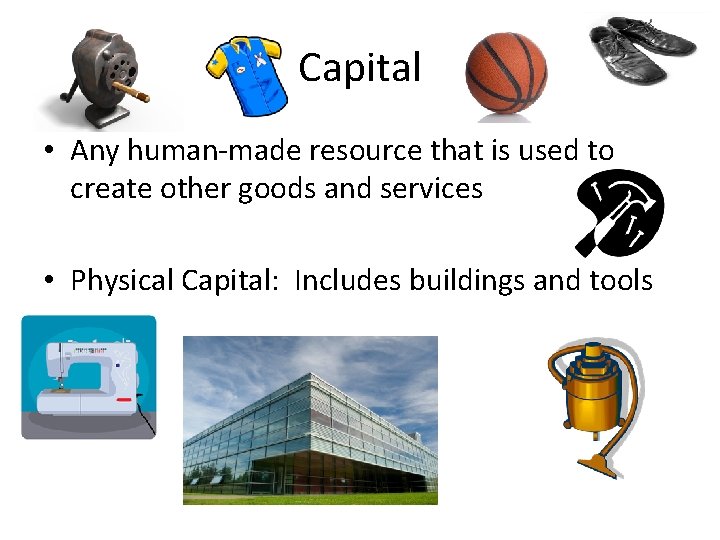 Capital

• Any human-made resource that is used to create other goods and services

• Physical Capital: Includes buildings and tools